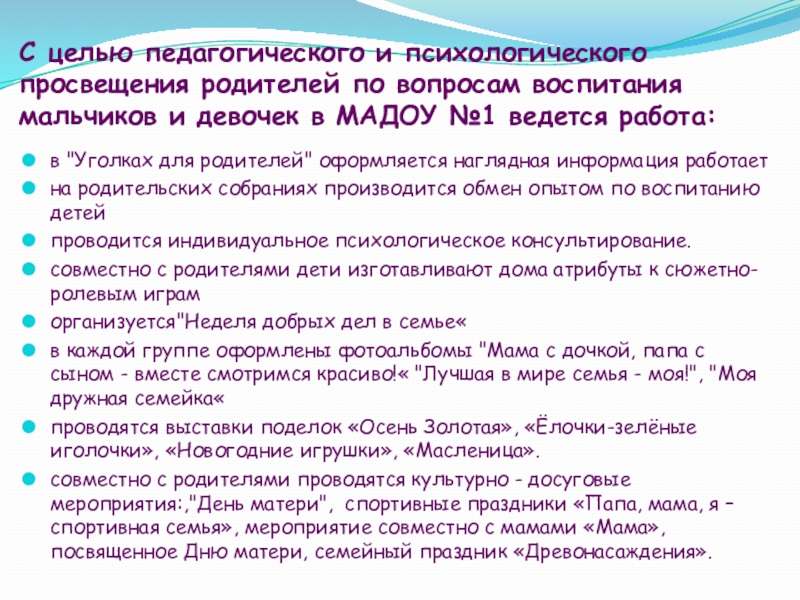 С целью педагогического и психологического просвещения родителей по вопросам воспитания мальчиков и девочек в МАДОУ №1 ведется работа:

в "Уголках для родителей" оформляется наглядная информация работает

на родительских собраниях производится обмен опытом по воспитанию детей

проводится индивидуальное психологическое консультирование.

совместно с родителями дети изготавливают дома атрибуты к сюжетно-ролевым играм

организуется"Неделя добрых дел в семье«

в каждой группе оформлены фотоальбомы "Мама с дочкой, папа с сыном - вместе смотримся красиво!« "Лучшая в мире семья - моя!", "Моя дружная семейка«

проводятся выставки поделок «Осень Золотая», «Ёлочки-зелёные иголочки», «Новогодние игрушки», «Масленица».

совместно с родителями проводятся культурно - досуговые мероприятия:,"День матери", спортивные праздники «Папа, мама, я – спортивная семья», мероприятие совместно с мамами «Мама», посвященное Дню матери, семейный праздник «Древонасаждения».